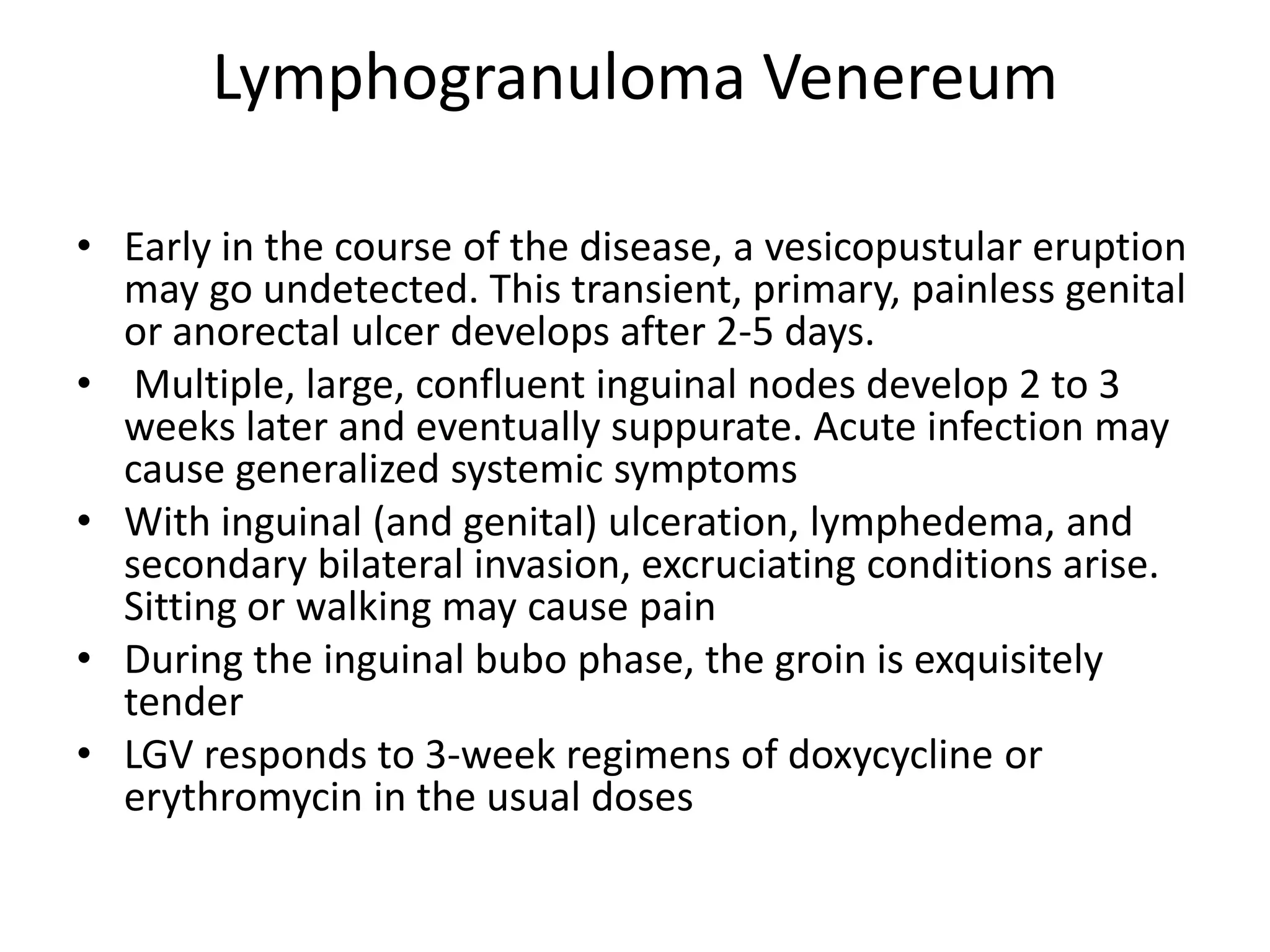 Lymphogranuloma Venereum

• Early in the course of the disease, a vesicopustular eruption may go undetected. This transient, primary, painless genital or anorectal ulcer develops after 2-5 days.
• Multiple, large, confluent inguinal nodes develop 2 to 3 weeks later and eventually suppurate. Acute infection may cause generalized systemic symptoms
• With inguinal (and genital) ulceration, lymphedema, and secondary bilateral invasion, excruciating conditions arise. Sitting or walking may cause pain
• During the inguinal bubo phase, the groin is exquisitely tender
• LGV responds to 3-week regimens of doxycycline or erythromycin in the usual doses